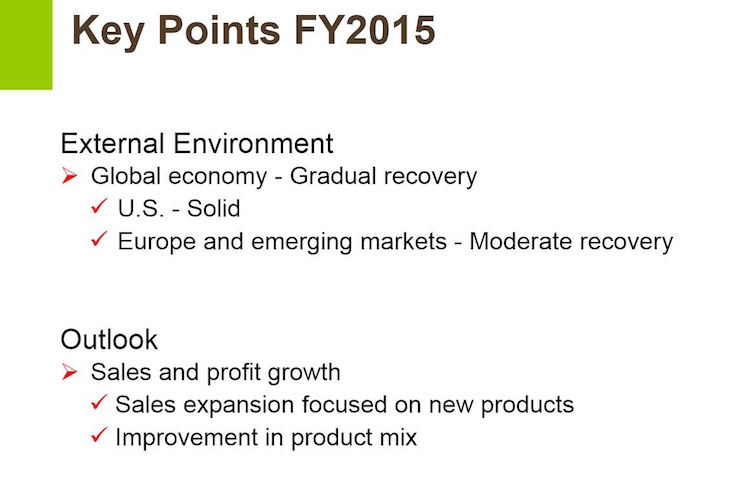 Key Points FY2015

External Environment
➢ Global economy - Gradual recovery
✓ U.S. - Solid
✓ Europe and emerging markets - Moderate recovery

Outlook
➢ Sales and profit growth
✓ Sales expansion focused on new products
✓ Improvement in product mix